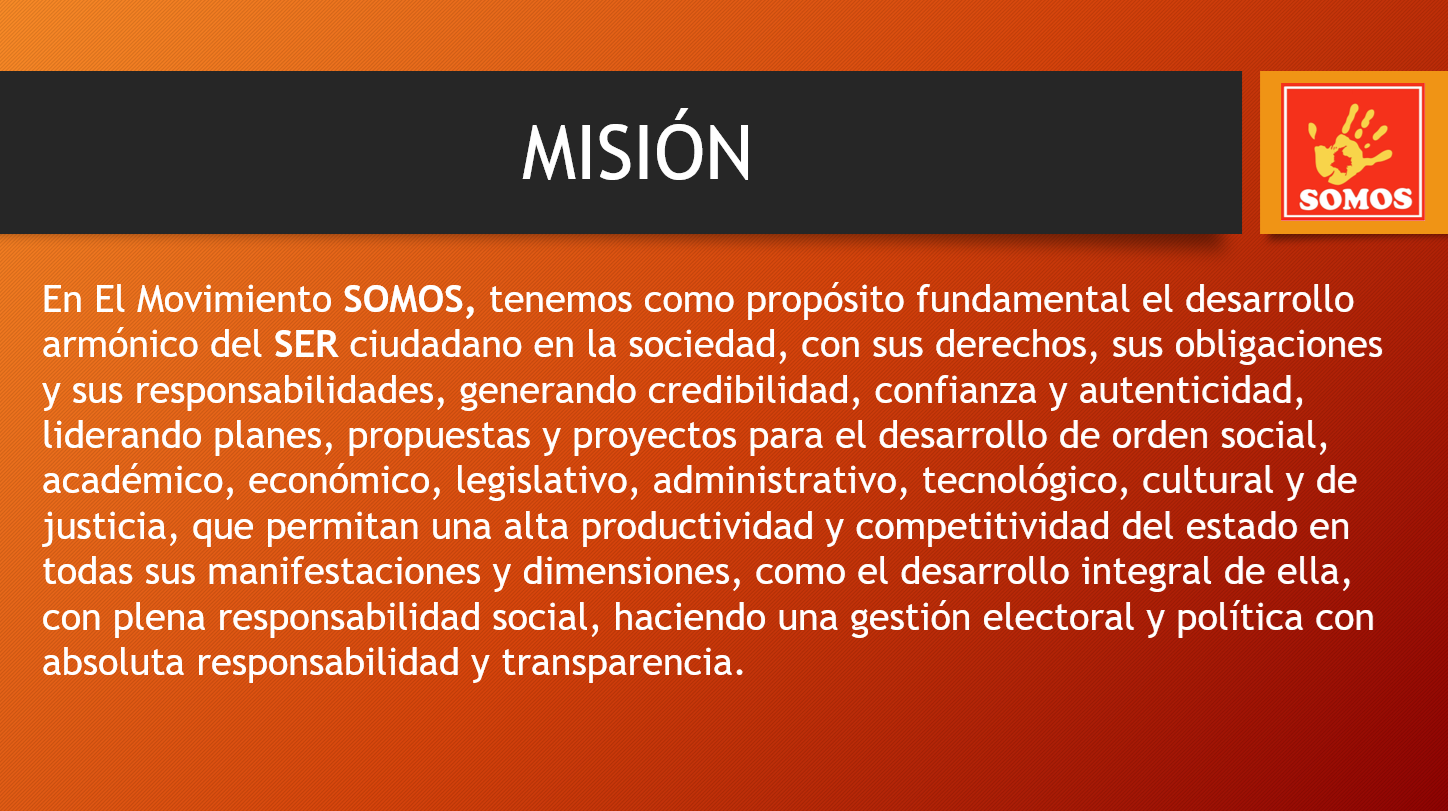 MISIÓN

SOMOS

En El Movimiento SOMOS, tenemos como propósito fundamental el desarrollo armónico del SER ciudadano en la sociedad, con sus derechos, sus obligaciones y sus responsabilidades, generando credibilidad, confianza y autenticidad, liderando planes, propuestas y proyectos para el desarrollo de orden social, académico, económico, legislativo, administrativo, tecnológico, cultural y de justicia, que permitan una alta productividad y competitividad del estado en todas sus manifestaciones y dimensiones, como el desarrollo integral de ella, con plena responsabilidad social, haciendo una gestión electoral y política con absoluta responsabilidad y transparencia.